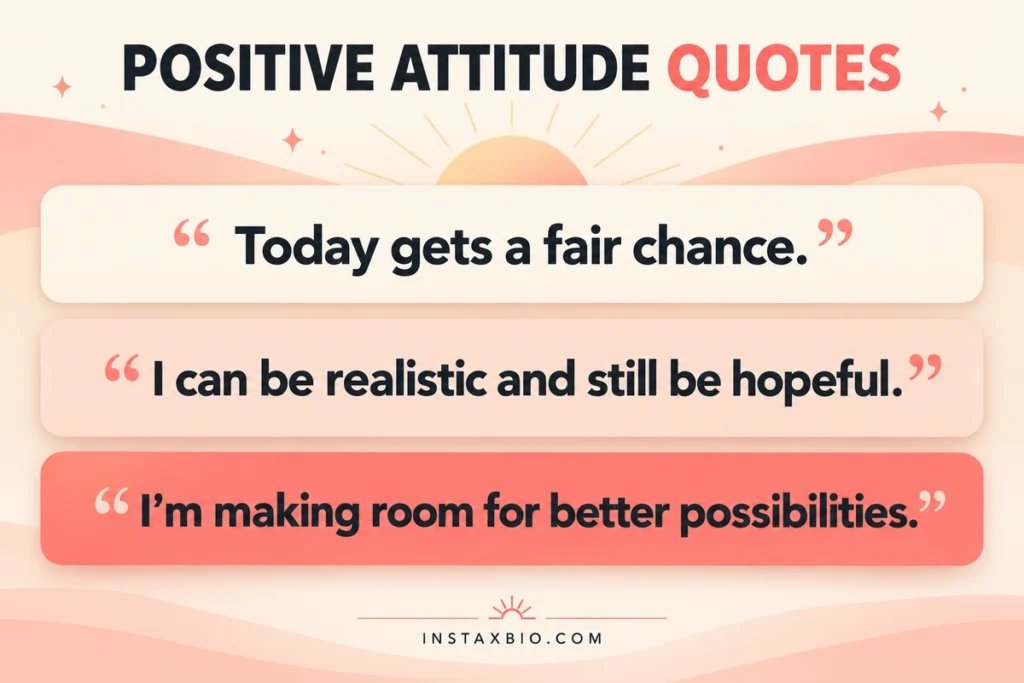 POSITIVE ATTITUDE QUOTES

"Today gets a fair chance."

"I can be realistic and still be hopeful."

"I'm making room for better possibilities."

INSTAXBIO.COM